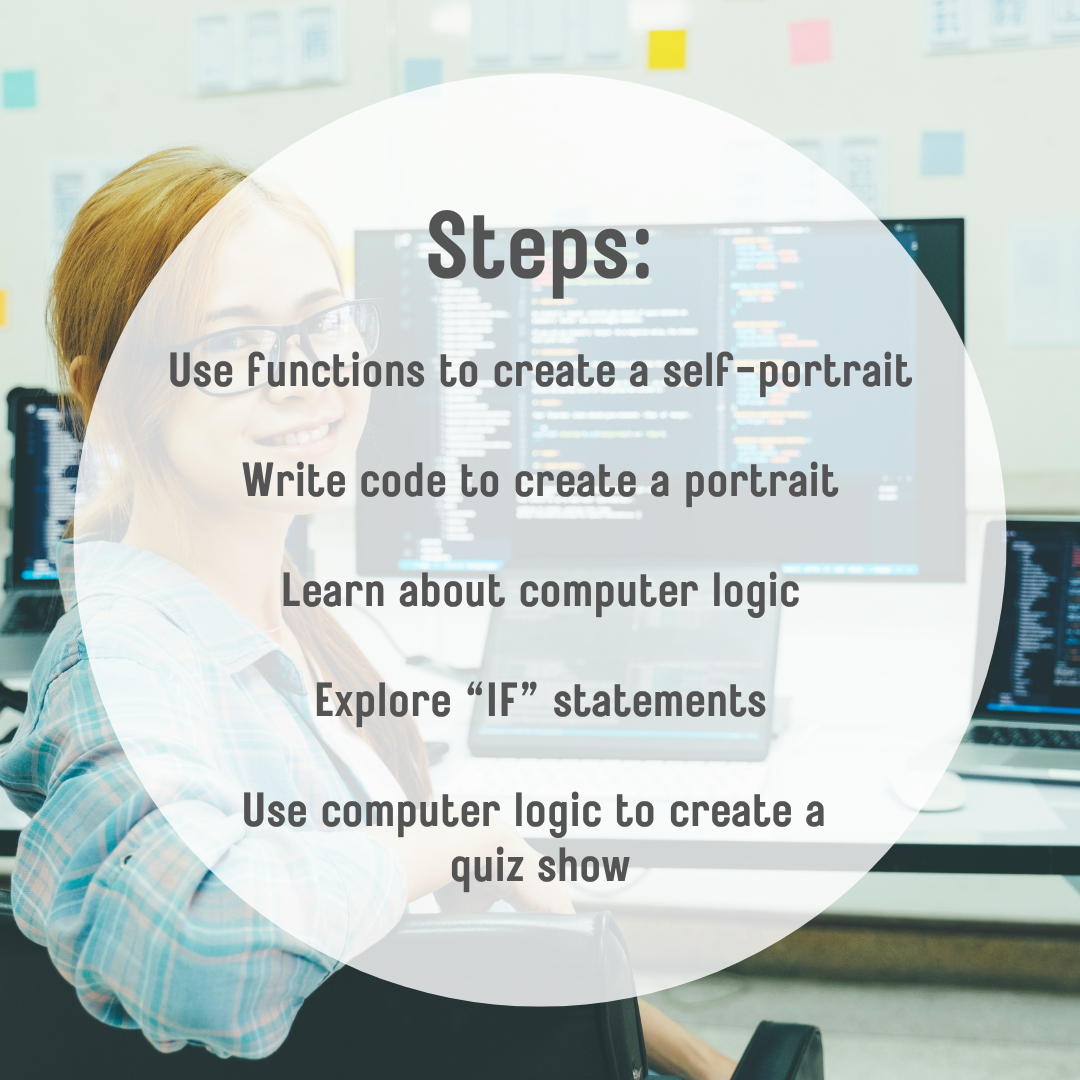 Steps:

Use functions to create a self-portrait

Write code to create a portrait

Learn about computer logic

Explore “IF” statements

Use computer logic to create a quiz show